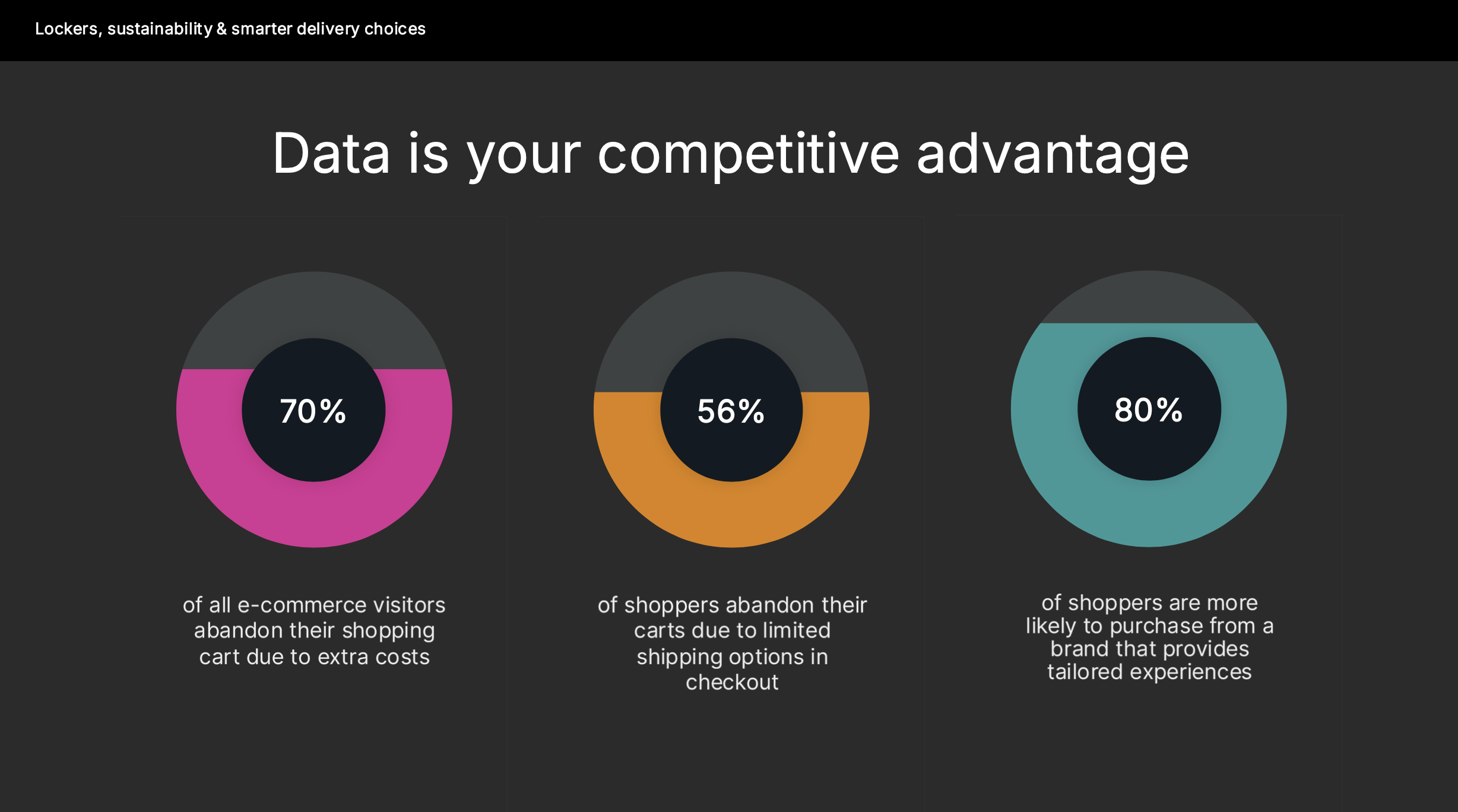 Lockers, sustainability & smarter delivery choices

Data is your competitive advantage

70%

of all e-commerce visitors abandon their shopping cart due to extra costs

56%

of shoppers abandon their carts due to limited shipping options in checkout

80%

of shoppers are more likely to purchase from a brand that provides tailored experiences